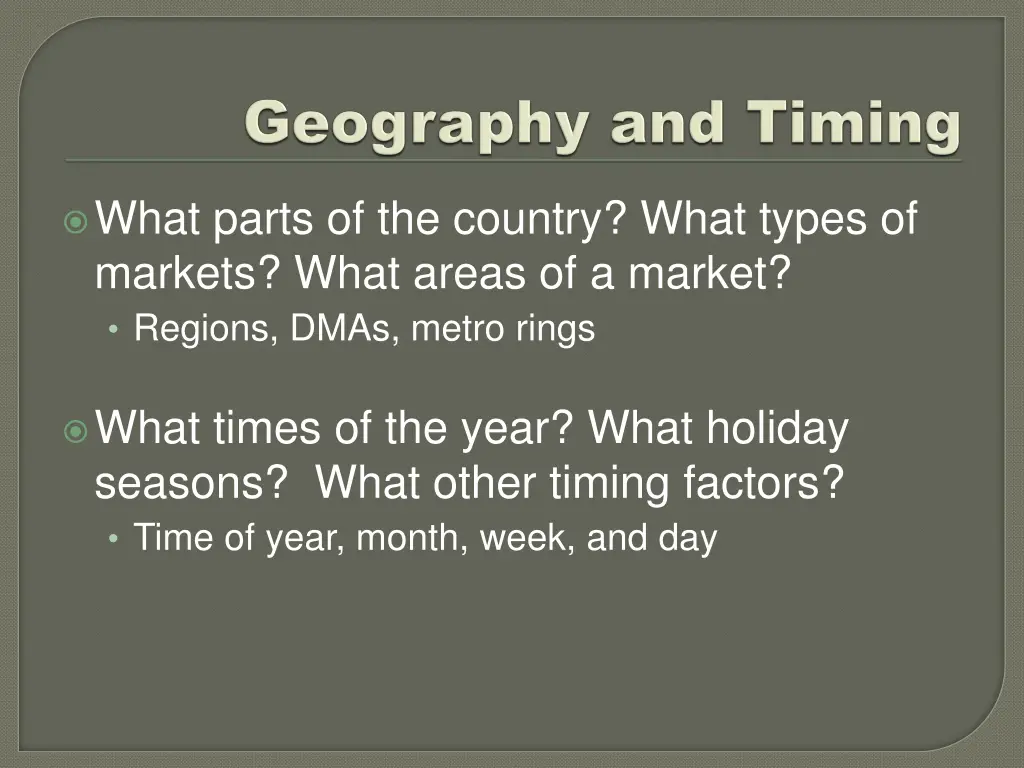 Geography and Timing

What parts of the country? What types of markets? What areas of a market?
• Regions, DMAs, metro rings

What times of the year? What holiday seasons?  What other timing factors?
• Time of year, month, week, and day